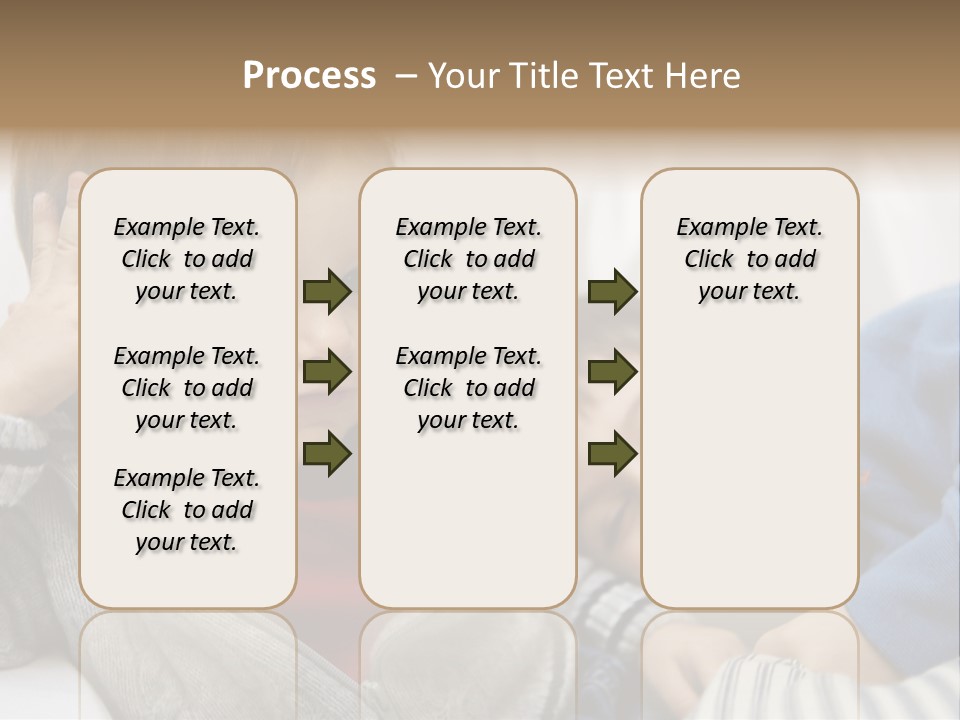 Process – Your Title Text Here

Example Text. Click to add your text.

Example Text. Click to add your text.

Example Text. Click to add your text.

Example Text. Click to add your text.

Example Text. Click to add your text.

Example Text. Click to add your text.